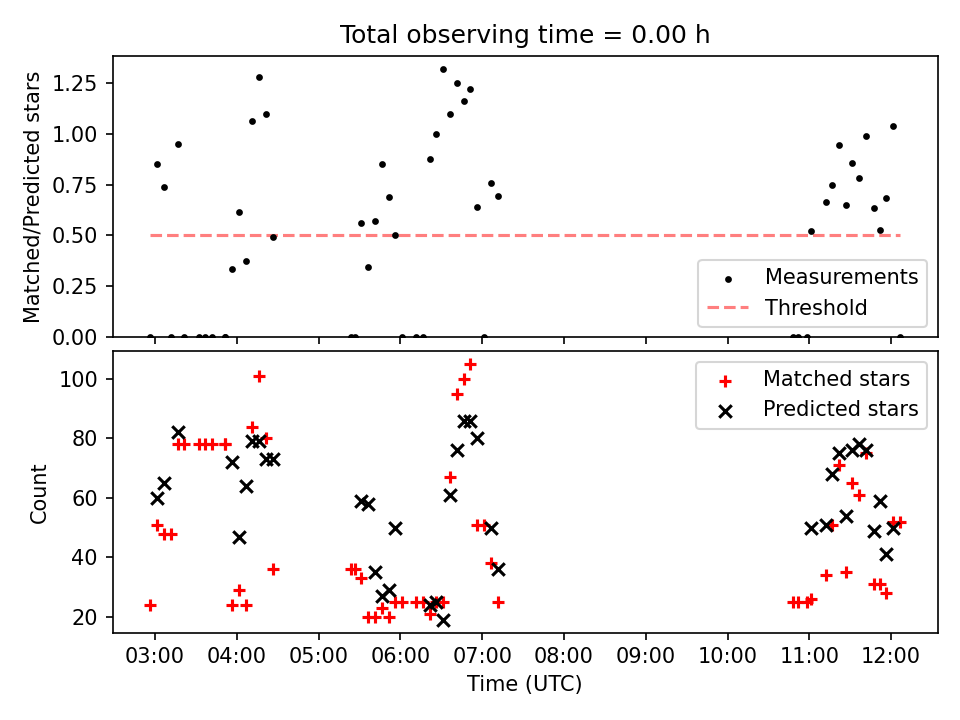 Total observing time = 0.00 h

Matched/Predicted stars

1.25
1.00
0.75
0.50
0.25
0.00

Measurements
Threshold

Count

100
80
60
40
20

Matched stars
Predicted stars

03:00 04:00 05:00 06:00 07:00 08:00 09:00 10:00 11:00 12:00

Time (UTC)